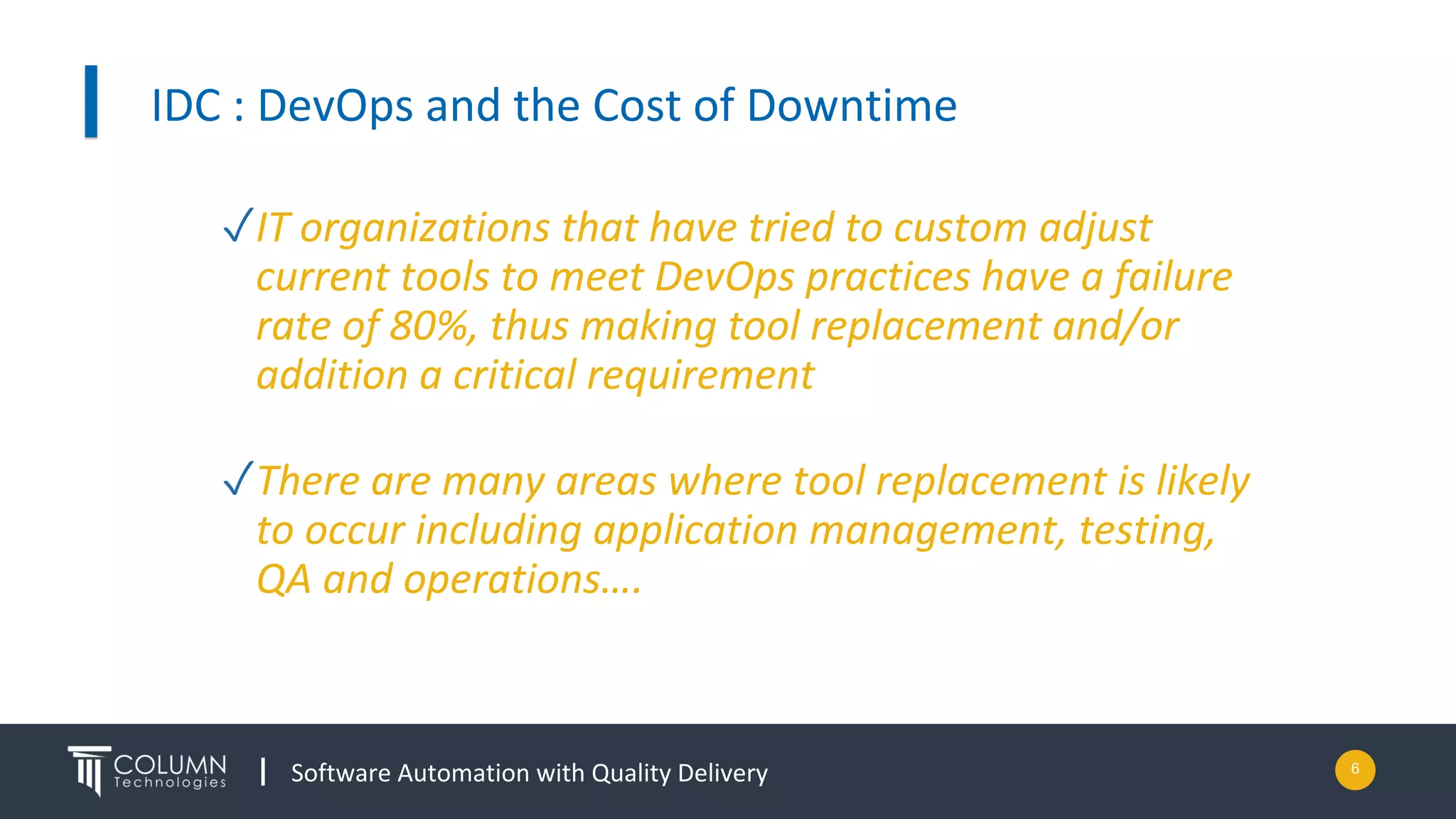 IDC : DevOps and the Cost of Downtime

✓IT organizations that have tried to custom adjust current tools to meet DevOps practices have a failure rate of 80%, thus making tool replacement and/or addition a critical requirement

✓There are many areas where tool replacement is likely to occur including application management, testing, QA and operations….

COLUMN Technologies | Software Automation with Quality Delivery

6